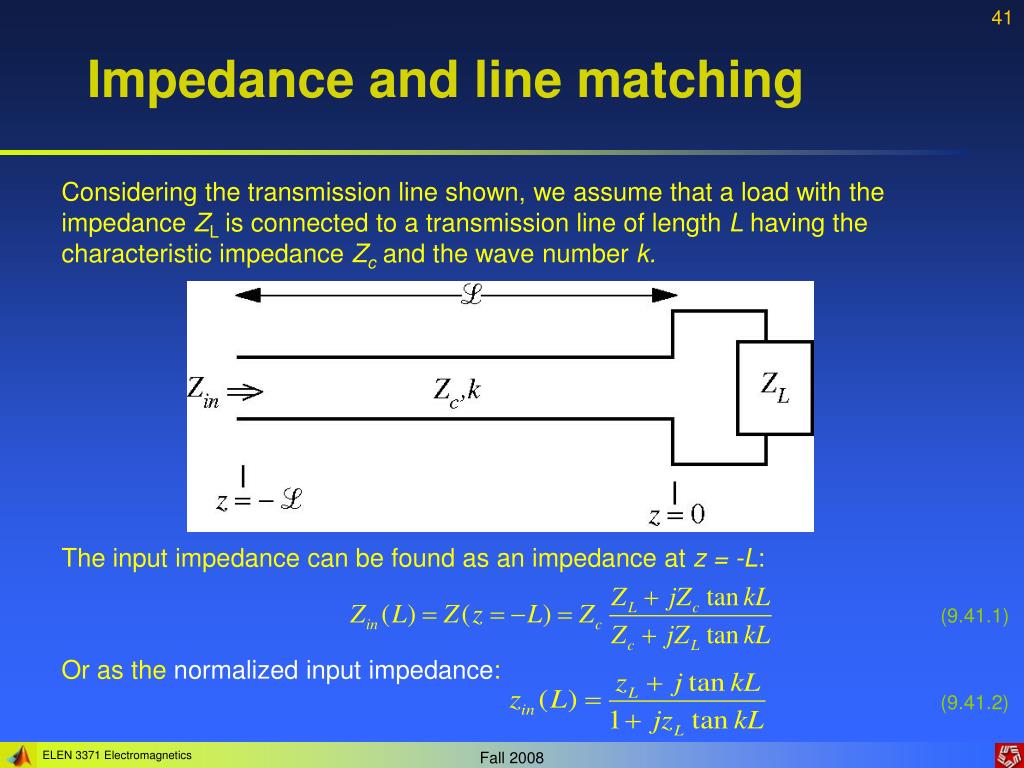 41

Impedance and line matching

Considering the transmission line shown, we assume that a load with the impedance $Z_L$ is connected to a transmission line of length $L$ having the characteristic impedance $Z_c$ and the wave number $k$.

$\mathscr{L}$

$Z_{in} \Rightarrow$

$Z_c, k$

$Z_L$

$z = -\mathscr{L}$

$z = 0$

The input impedance can be found as an impedance at $z = -L$:

$Z_{in}(L) = Z(z = -L) = Z_c \frac{Z_L + jZ_c \tan kL}{Z_c + jZ_L \tan kL}$ (9.41.1)

Or as the normalized input impedance:

$z_{in}(L) = \frac{z_L + j \tan kL}{1 + jz_L \tan kL}$ (9.41.2)

ELEN 3371 Electromagnetics

Fall 2008